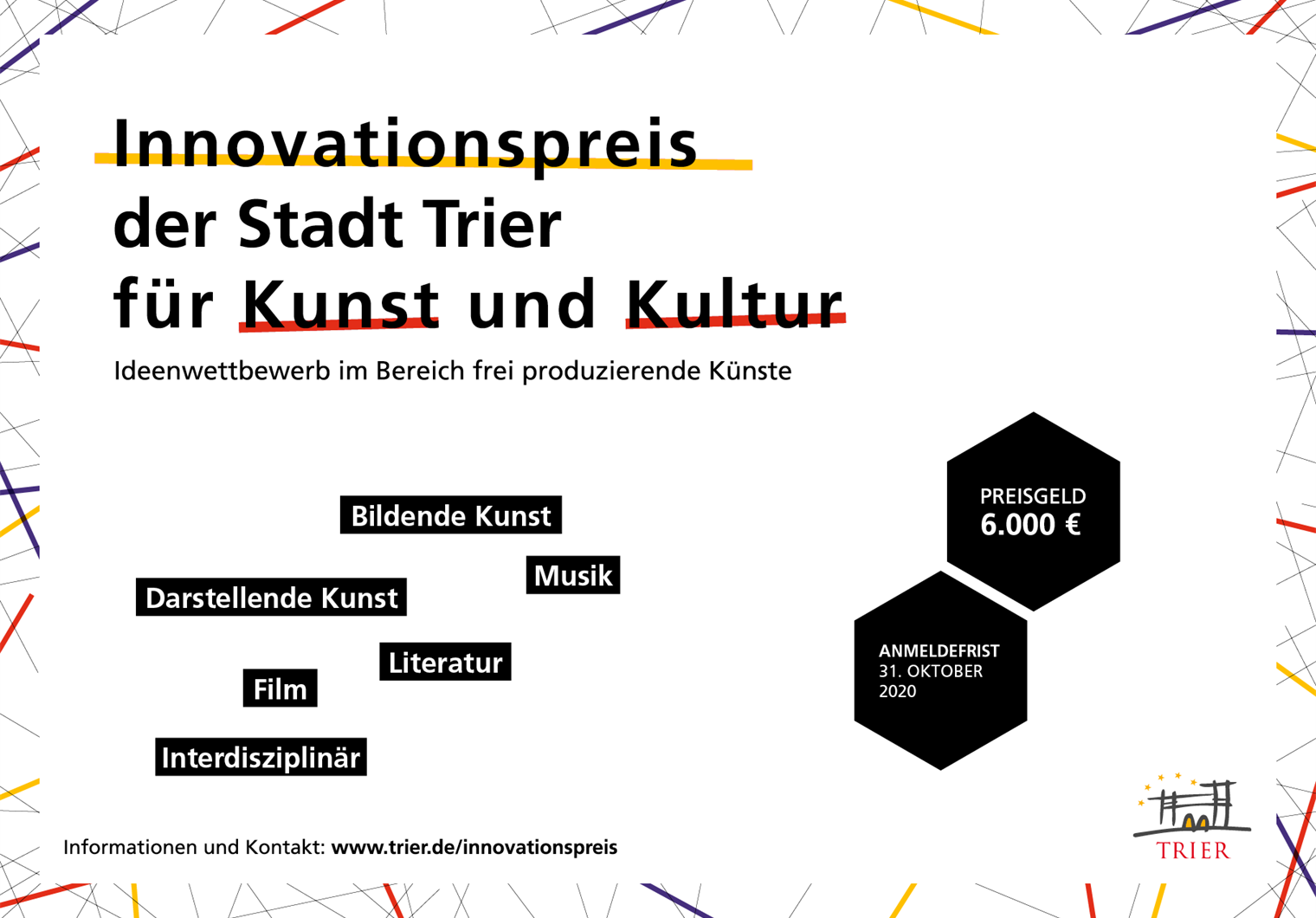 Innovationspreis der Stadt Trier für Kunst und Kultur

Ideenwettbewerb im Bereich frei produzierende Künste

Bildende Kunst

Musik

Darstellende Kunst

Literatur

Film

Interdisziplinär

PREISGELD
6.000 €

ANMELDEFRIST
31. OKTOBER
2020

Informationen und Kontakt: www.trier.de/innovationspreis

TRIER